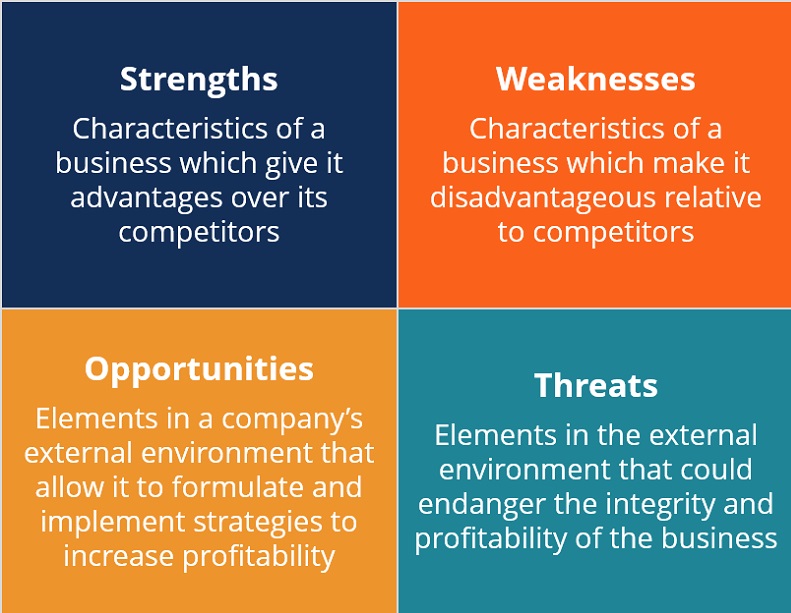 Strengths

Characteristics of a business which give it advantages over its competitors

Weaknesses

Characteristics of a business which make it disadvantageous relative to competitors

Opportunities

Elements in a company's external environment that allow it to formulate and implement strategies to increase profitability

Threats

Elements in the external environment that could endanger the integrity and profitability of the business